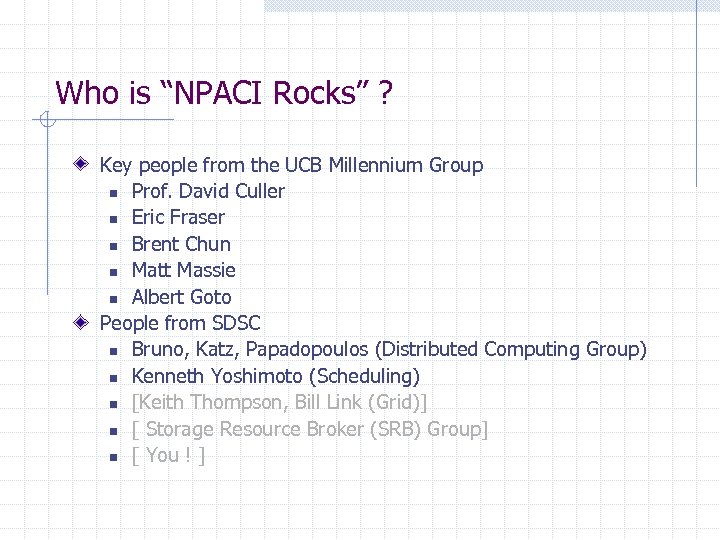 Who is “NPACI Rocks” ?

Key people from the UCB Millennium Group
- Prof. David Culler
- Eric Fraser
- Brent Chun
- Matt Massie
- Albert Goto

People from SDSC
- Bruno, Katz, Papadopoulos (Distributed Computing Group)
- Kenneth Yoshimoto (Scheduling)
- [Keith Thompson, Bill Link (Grid)]
- [ Storage Resource Broker (SRB) Group]
- [ You ! ]